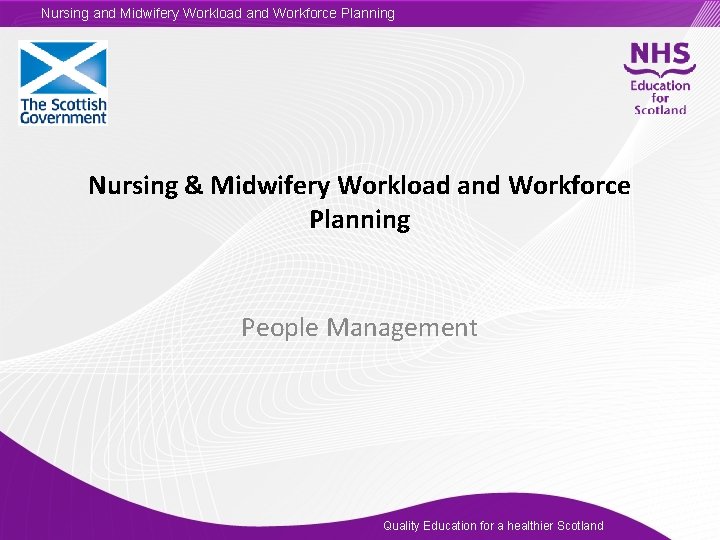 Nursing and Midwifery Workload and Workforce Planning

The Scottish Government

NHS
Education for Scotland

Nursing & Midwifery Workload and Workforce Planning

People Management

Quality Education for a healthier Scotland